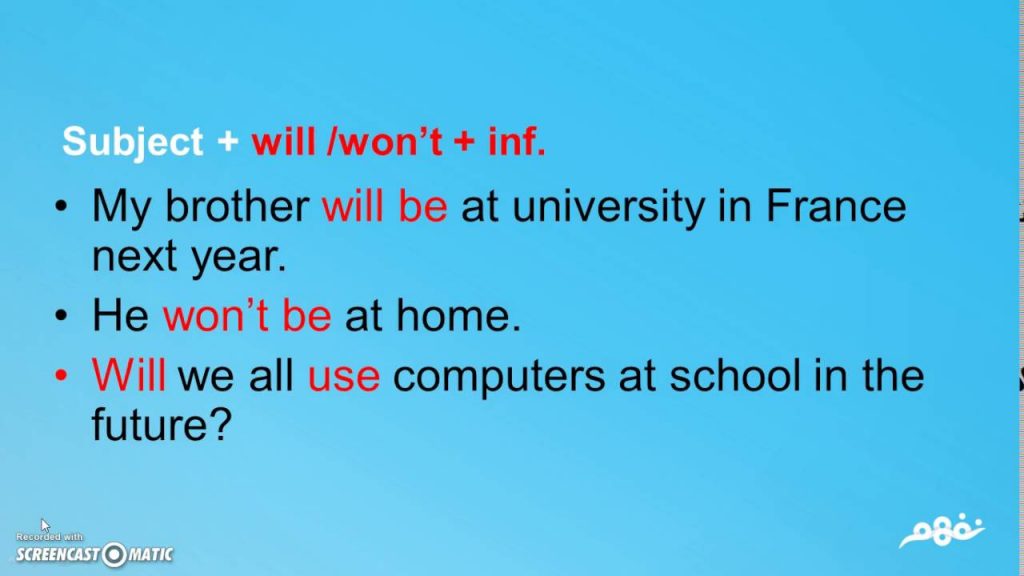 Subject + will /won't + inf.

• My brother will be at university in France next year.

• He won't be at home.

• Will we all use computers at school in the future?

Recorded with
SCREENCAST-O-MATIC